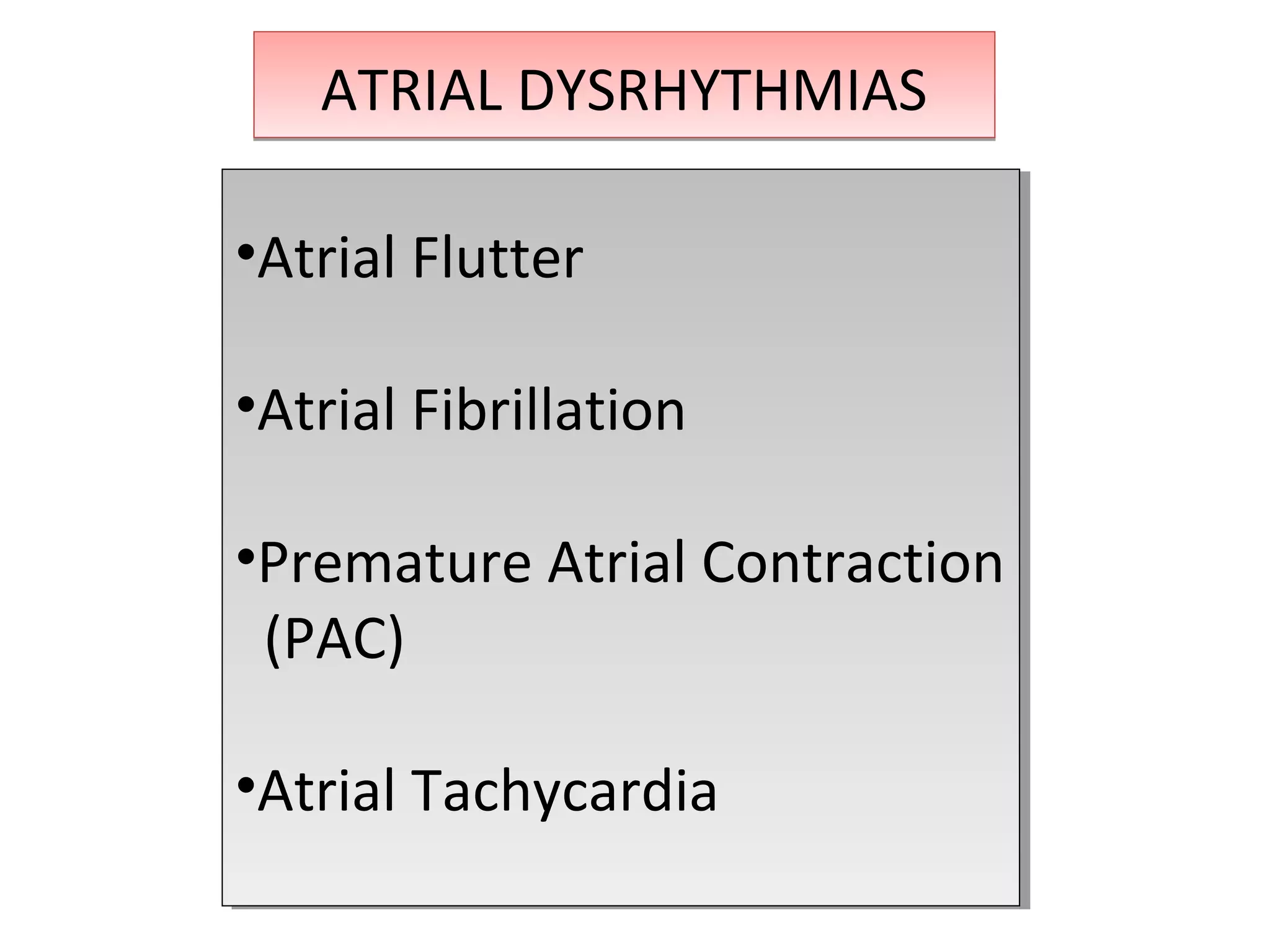 ATRIAL DYSRHYTHMIAS

•Atrial Flutter

•Atrial Fibrillation

•Premature Atrial Contraction (PAC)

•Atrial Tachycardia